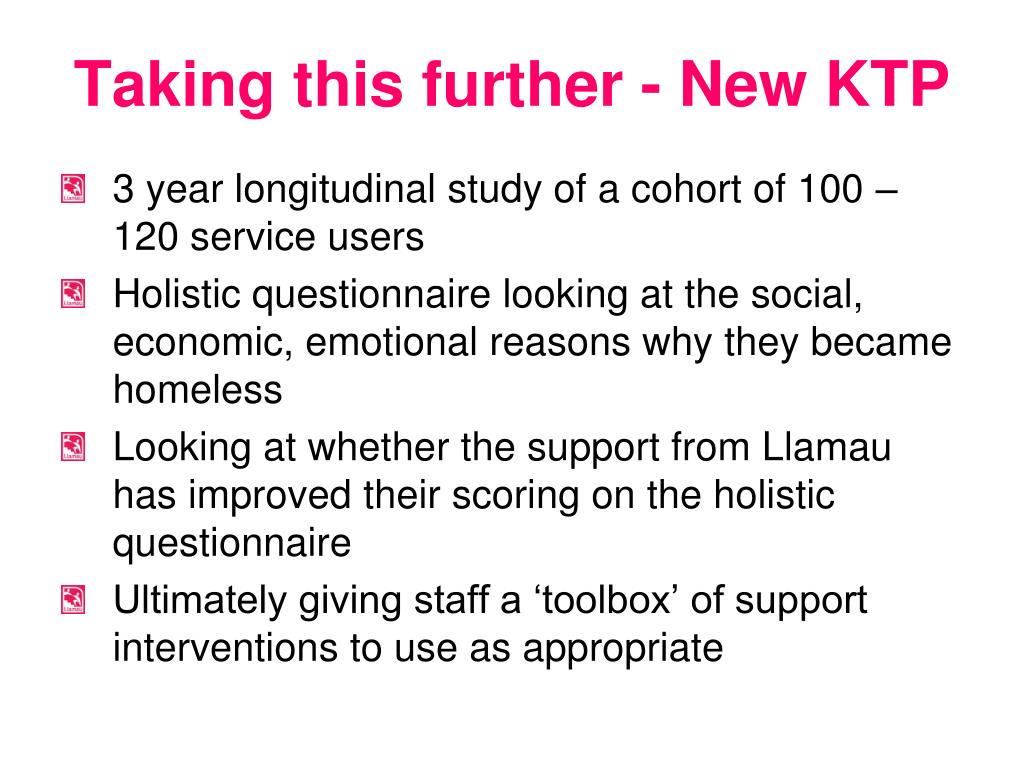 Taking this further - New KTP

3 year longitudinal study of a cohort of 100 – 120 service users

Holistic questionnaire looking at the social, economic, emotional reasons why they became homeless

Looking at whether the support from Llamau has improved their scoring on the holistic questionnaire

Ultimately giving staff a ‘toolbox’ of support interventions to use as appropriate